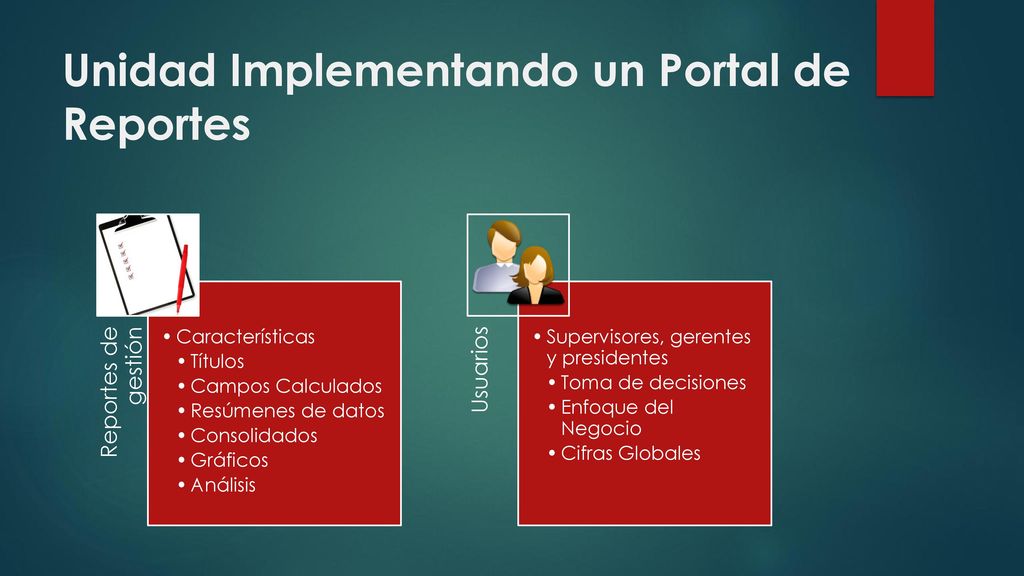 Unidad Implementando un Portal de Reportes

Reportes de gestión

• Características
• Títulos
• Campos Calculados
• Resúmenes de datos
• Consolidados
• Gráficos
• Análisis

Usuarios

• Supervisores, gerentes y presidentes
• Toma de decisiones
• Enfoque del Negocio
• Cifras Globales